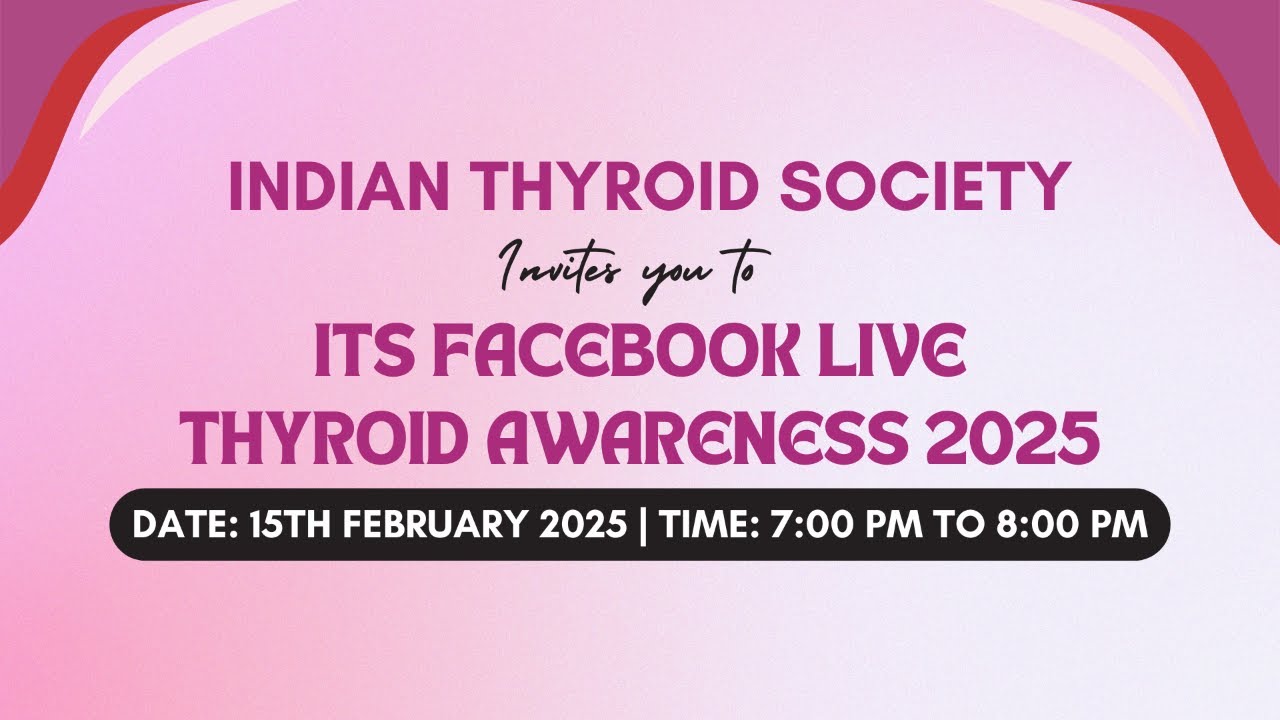 INDIAN THYROID SOCIETY

Invites you to

ITS FACEBOOK LIVE
THYROID AWARENESS 2025

DATE: 15TH FEBRUARY 2025 | TIME: 7:00 PM TO 8:00 PM